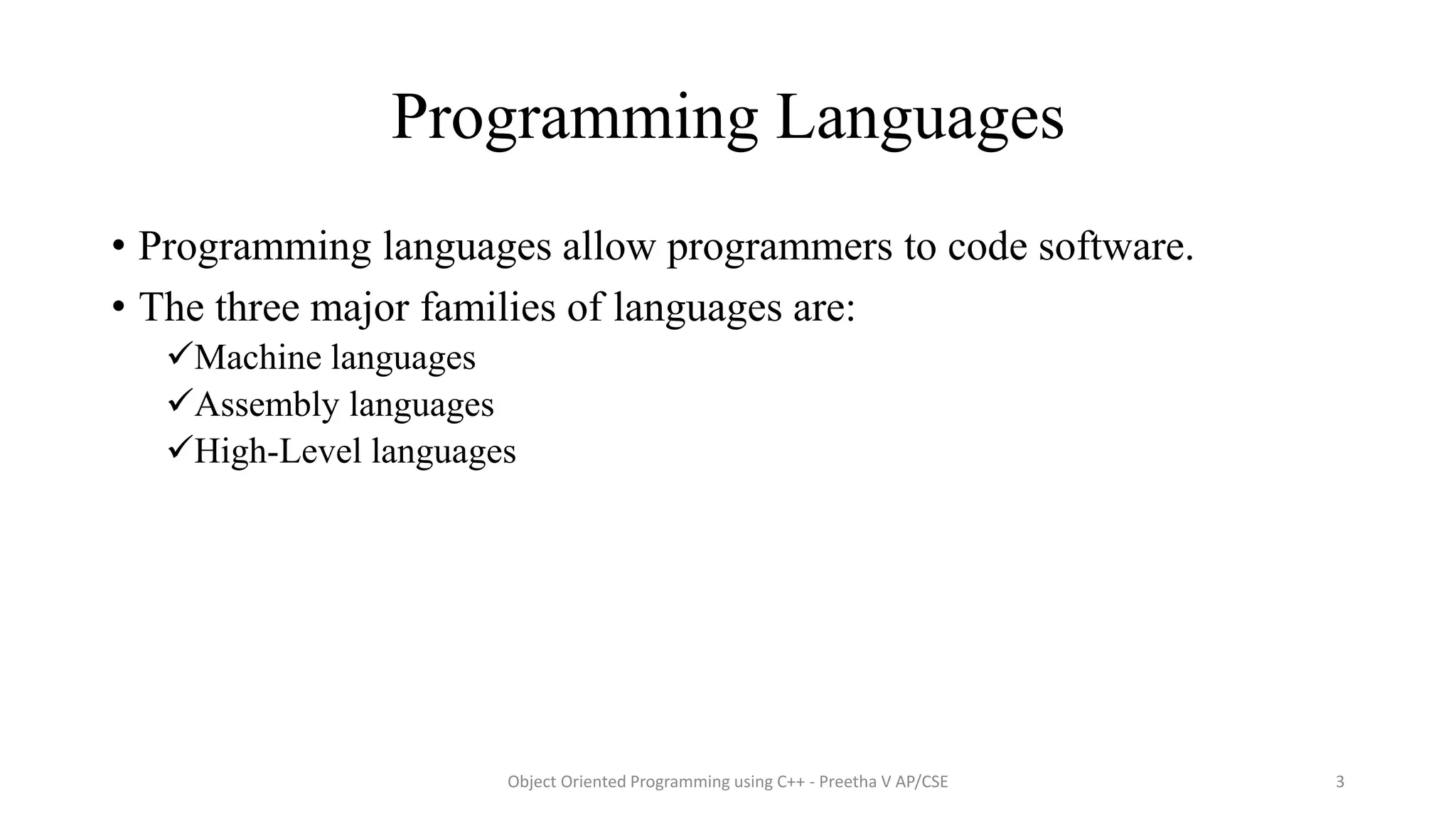 Programming Languages

• Programming languages allow programmers to code software.
• The three major families of languages are:
✓Machine languages
✓Assembly languages
✓High-Level languages

Object Oriented Programming using C++ - Preetha V AP/CSE

3